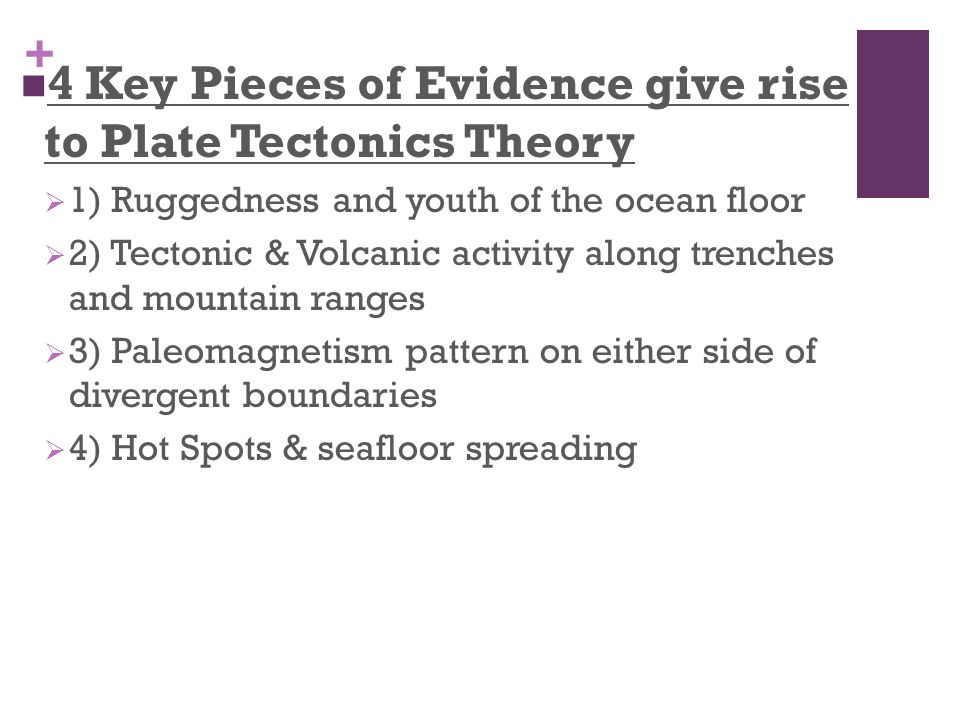 +
4 Key Pieces of Evidence give rise to Plate Tectonics Theory

1) Ruggedness and youth of the ocean floor

2) Tectonic & Volcanic activity along trenches and mountain ranges

3) Paleomagnetism pattern on either side of divergent boundaries

4) Hot Spots & seafloor spreading